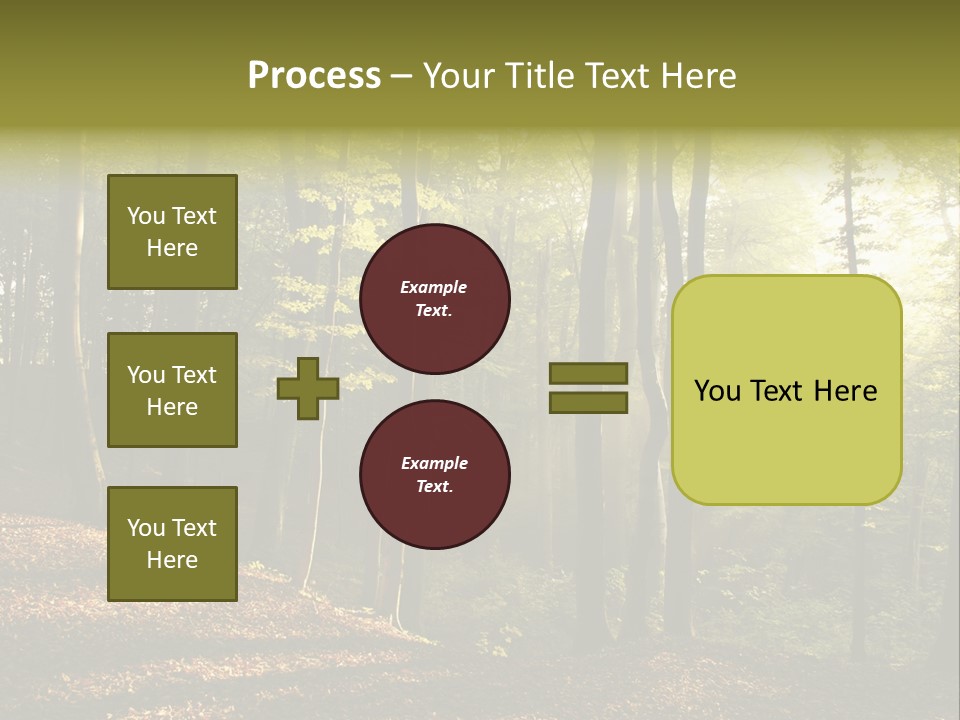 Process – Your Title Text Here

You Text Here

You Text Here

You Text Here

Example Text.

Example Text.

You Text Here